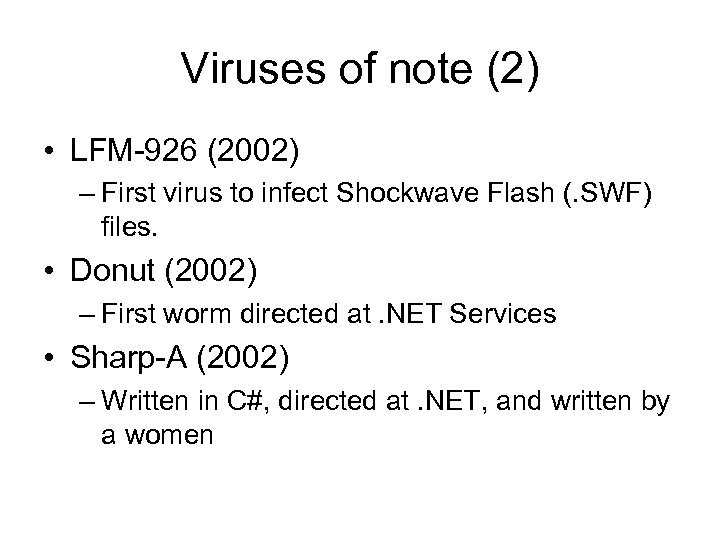 Viruses of note (2)

• LFM-926 (2002)
– First virus to infect Shockwave Flash (.SWF) files.

• Donut (2002)
– First worm directed at .NET Services

• Sharp-A (2002)
– Written in C#, directed at .NET, and written by a women